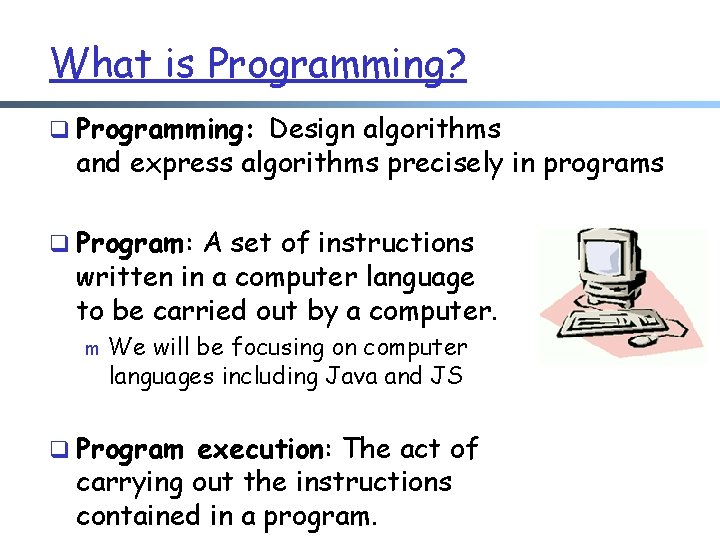 What is Programming?

❑ Programming: Design algorithms and express algorithms precisely in programs

❑ Program: A set of instructions written in a computer language to be carried out by a computer.

m We will be focusing on computer languages including Java and JS

❑ Program execution: The act of carrying out the instructions contained in a program.